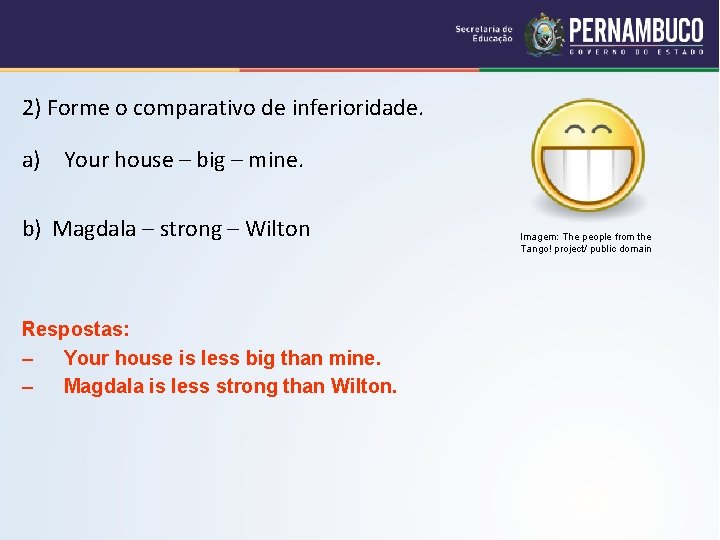 Secretaria de Educação
PERNAMBUCO
GOVERNO DO ESTADO

2) Forme o comparativo de inferioridade.

a) Your house – big – mine.

b) Magdala – strong – Wilton

Imagem: The people from the Tango! project/ public domain

Respostas:
– Your house is less big than mine.
– Magdala is less strong than Wilton.